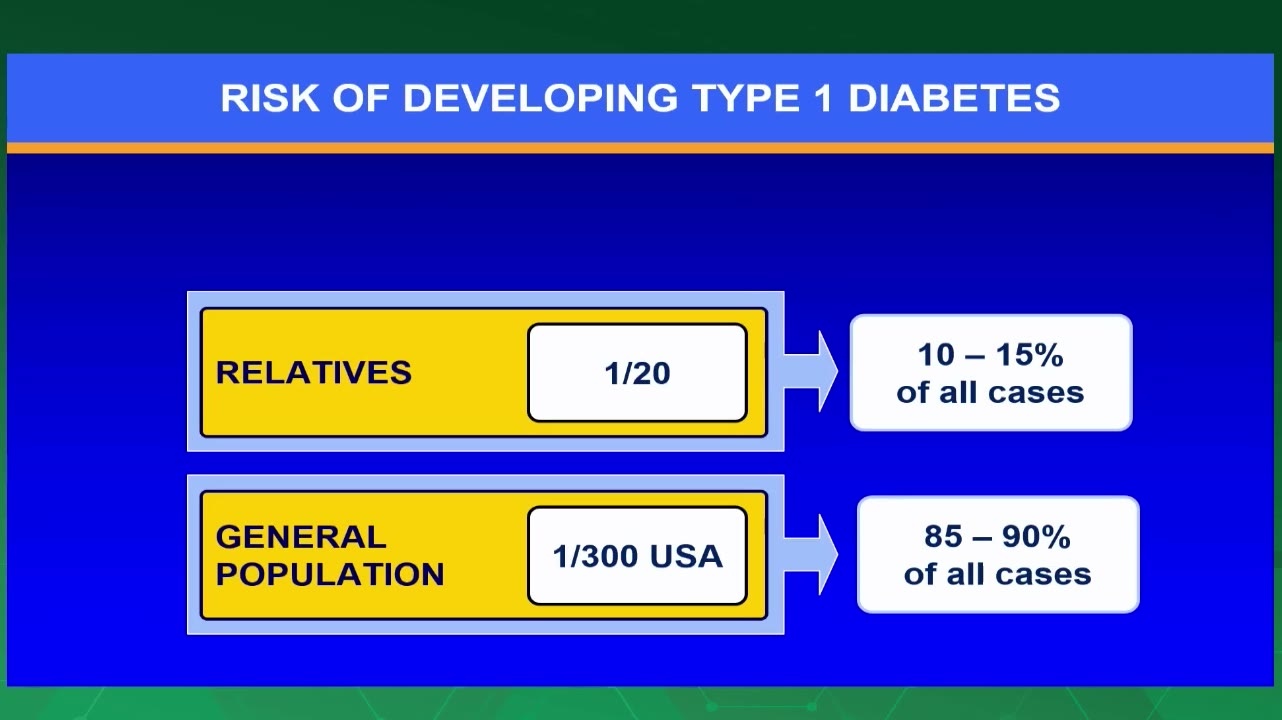 RISK OF DEVELOPING TYPE 1 DIABETES

RELATIVES

1/20

10 – 15% of all cases

GENERAL POPULATION

1/300 USA

85 – 90% of all cases